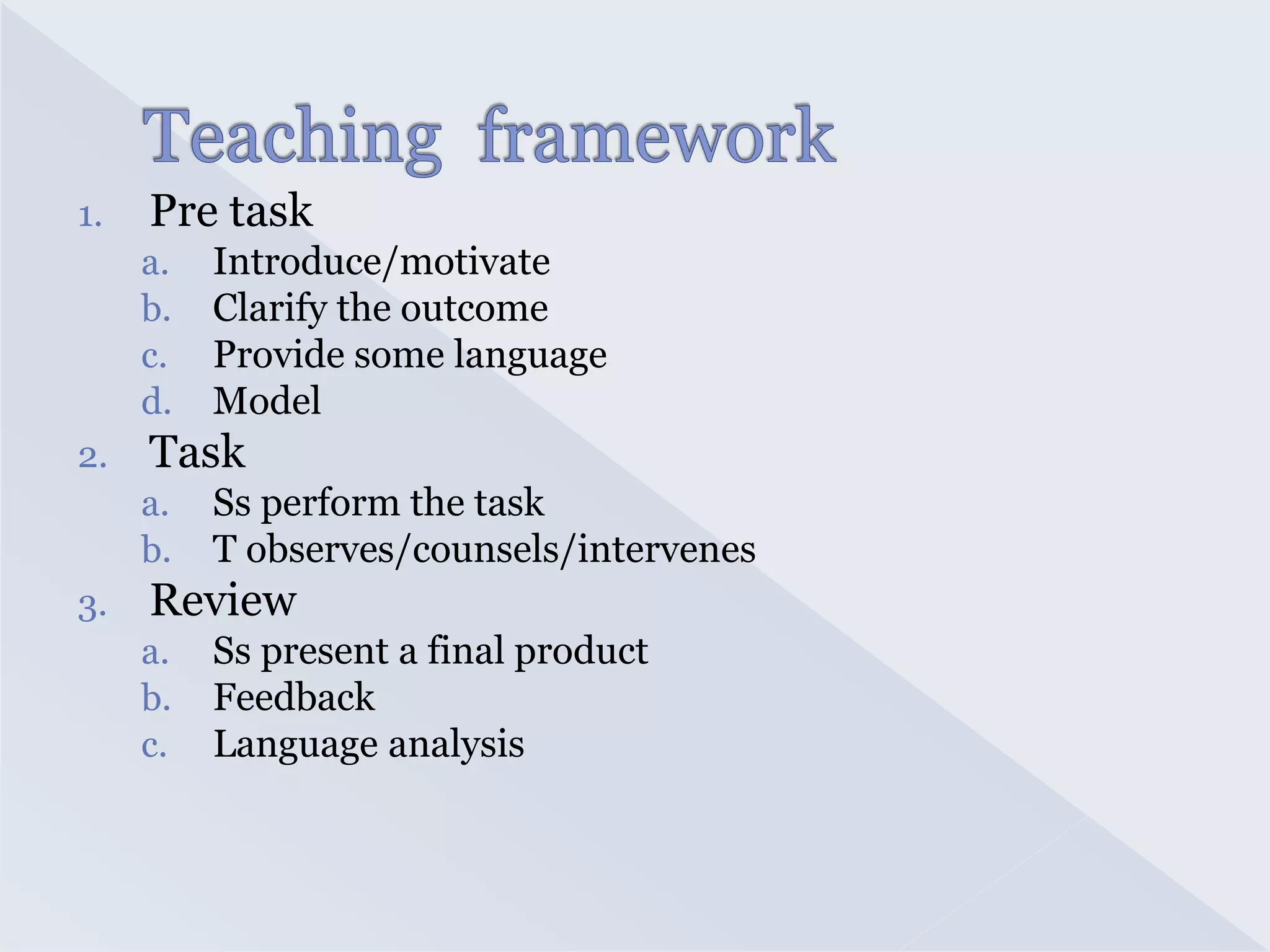 Teaching framework

1. Pre task
a. Introduce/motivate
b. Clarify the outcome
c. Provide some language
d. Model
2. Task
a. Ss perform the task
b. T observes/counsels/intervenes
3. Review
a. Ss present a final product
b. Feedback
c. Language analysis